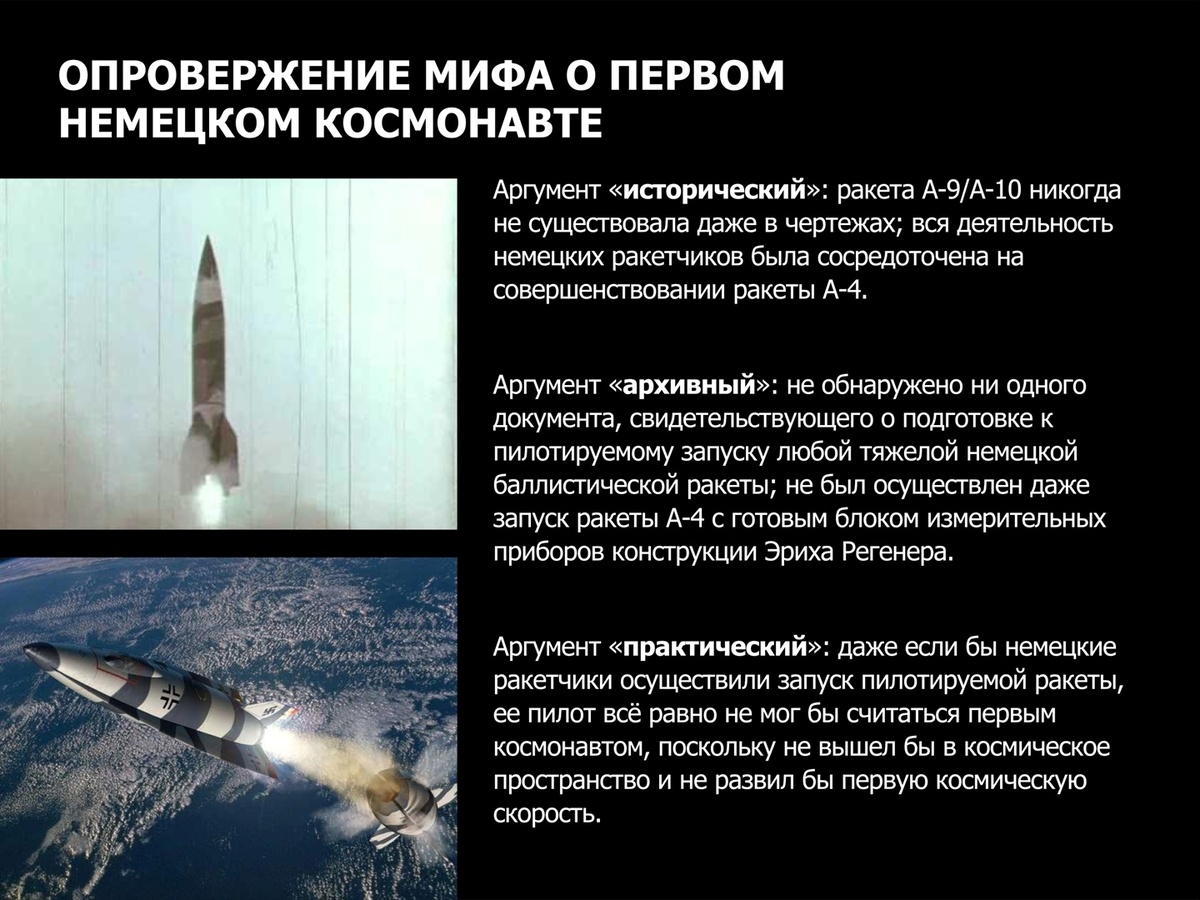 ОПРОВЕРЖЕНИЕ МИФА О ПЕРВОМ НЕМЕЦКОМ КОСМОНАВТЕ

Аргумент «исторический»: ракета А-9/А-10 никогда не существовала даже в чертежах; вся деятельность немецких ракетчиков была сосредоточена на совершенствовании ракеты А-4.

Аргумент «архивный»: не обнаружено ни одного документа, свидетельствующего о подготовке к пилотируемому запуску любой тяжелой немецкой баллистической ракеты; не был осуществлен даже запуск ракеты А-4 с готовым блоком измерительных приборов конструкции Эриха Регенера.

Аргумент «практический»: даже если бы немецкие ракетчики осуществили запуск пилотируемой ракеты, ее пилот всё равно не мог бы считаться первым космонавтом, поскольку не вышел бы в космическое пространство и не развил бы первую космическую скорость.